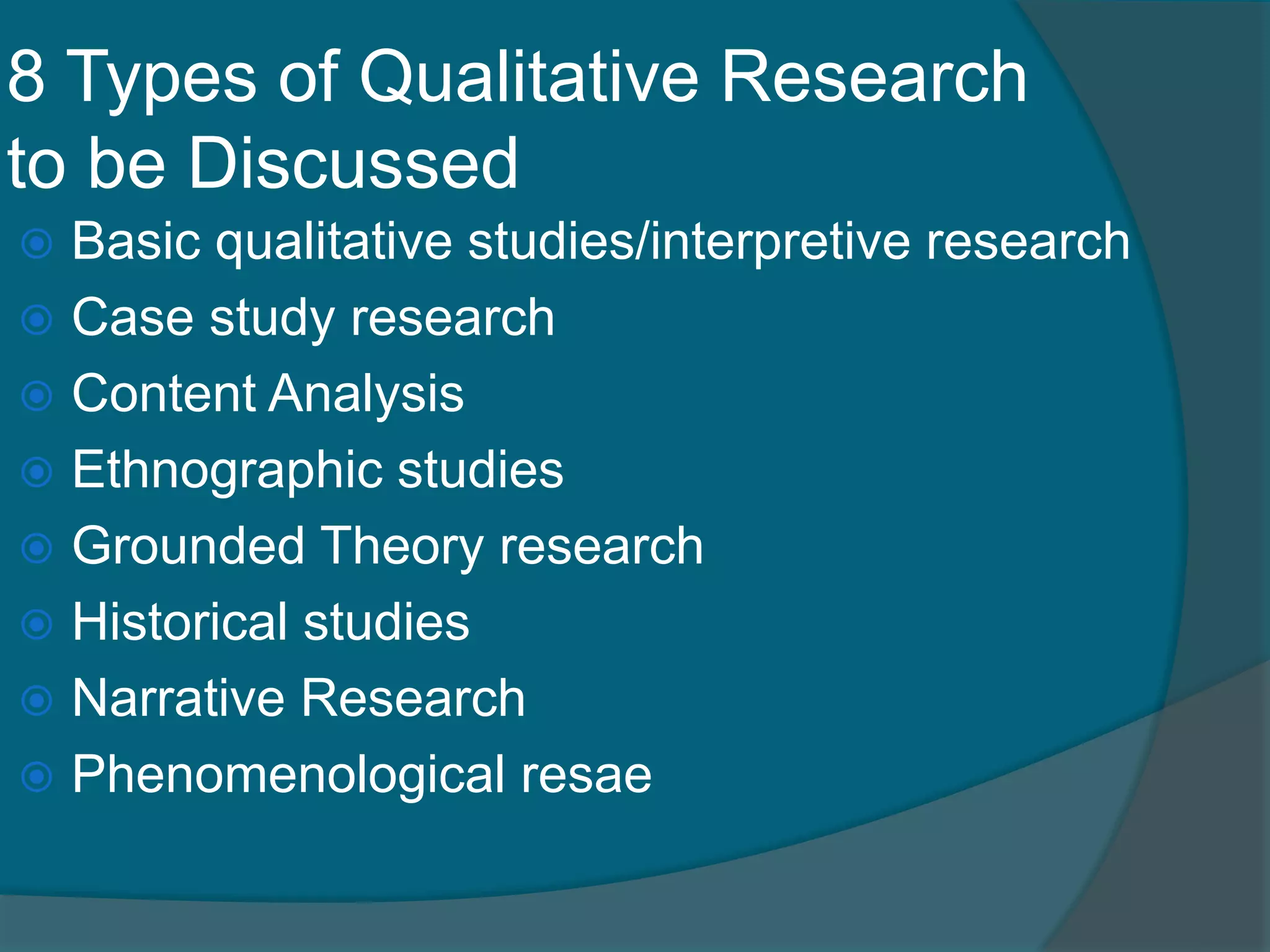 8 Types of Qualitative Research to be Discussed

Basic qualitative studies/interpretive research
Case study research
Content Analysis
Ethnographic studies
Grounded Theory research
Historical studies
Narrative Research
Phenomenological resae